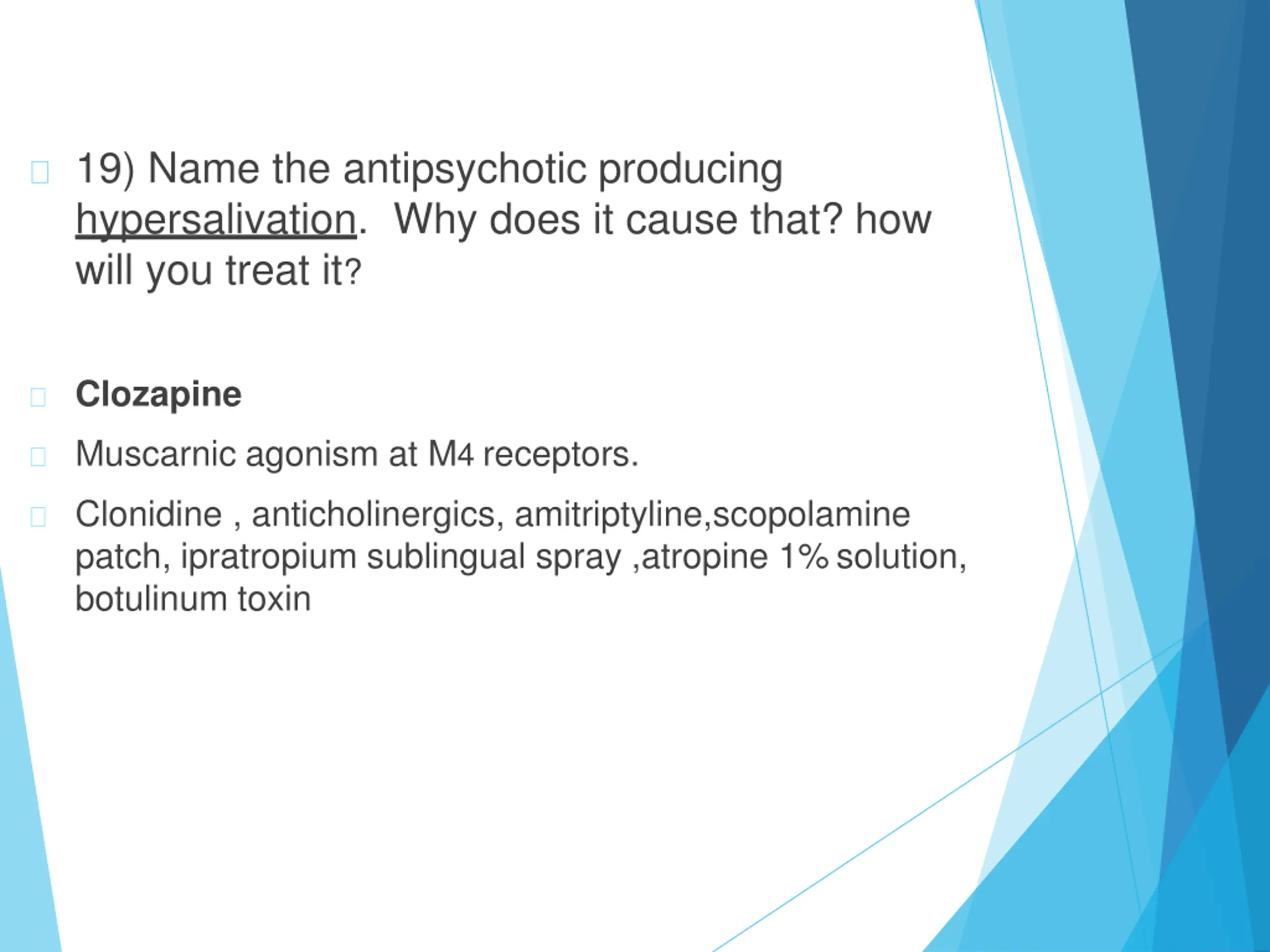 19) Name the antipsychotic producing hypersalivation. Why does it cause that? how will you treat it?

Clozapine

Muscarnic agonism at M4 receptors.

Clonidine , anticholinergics, amitriptyline,scopolamine patch, ipratropium sublingual spray ,atropine 1% solution, botulinum toxin